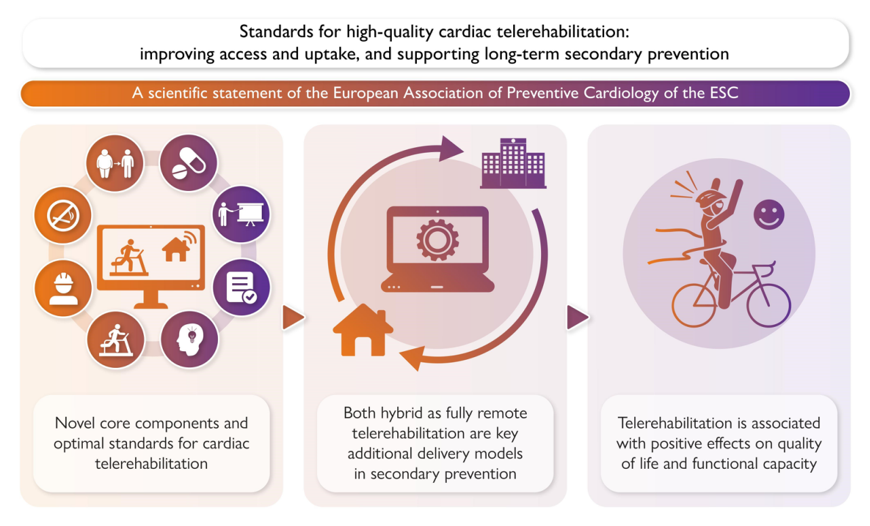 Standards for high-quality cardiac telerehabilitation: improving access and uptake, and supporting long-term secondary prevention

A scientific statement of the European Association of Preventive Cardiology of the ESC

Novel core components and optimal standards for cardiac telerehabilitation

Both hybrid as fully remote telerehabilitation are key additional delivery models in secondary prevention

Telerehabilitation is associated with positive effects on quality of life and functional capacity